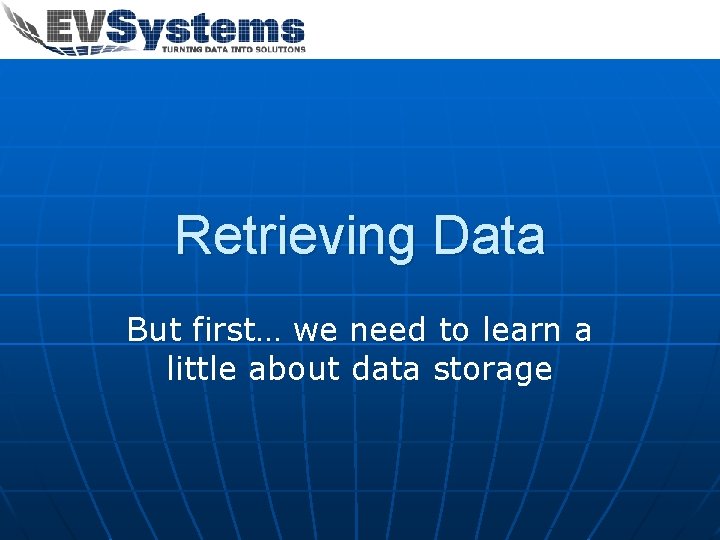 EVSystems
TURNING DATA INTO SOLUTIONS

Retrieving Data

But first… we need to learn a little about data storage